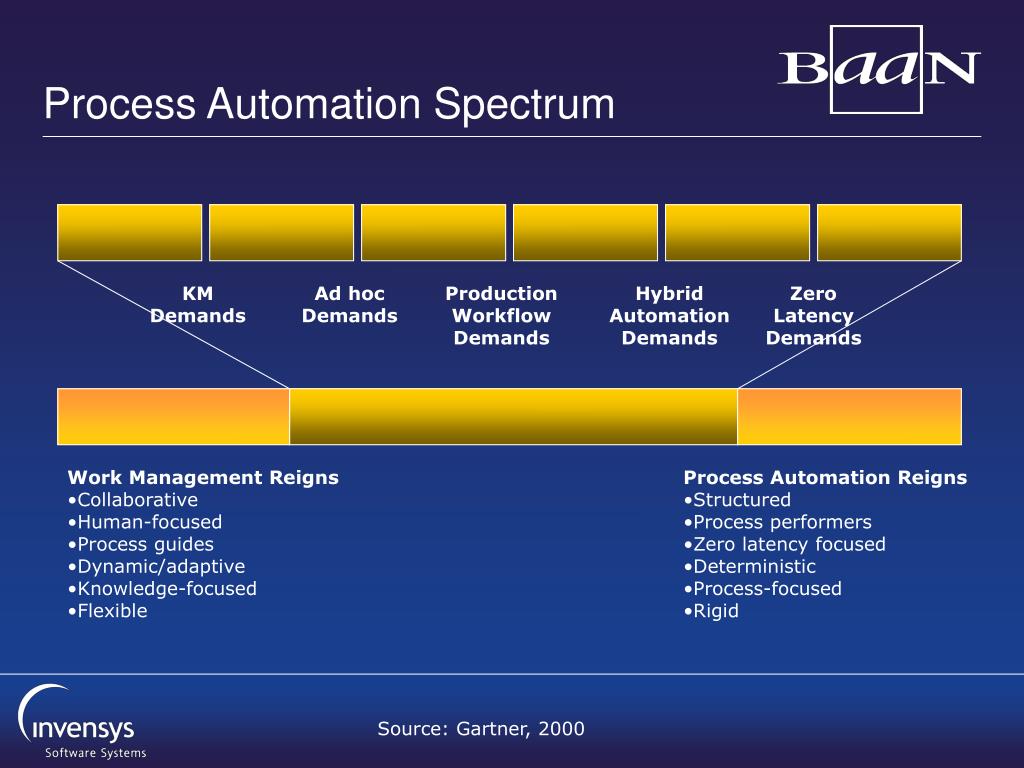 Process Automation Spectrum

BaaN

KM Demands

Ad hoc Demands

Production Workflow Demands

Hybrid Automation Demands

Zero Latency Demands

Work Management Reigns
•Collaborative
•Human-focused
•Process guides
•Dynamic/adaptive
•Knowledge-focused
•Flexible

Process Automation Reigns
•Structured
•Process performers
•Zero latency focused
•Deterministic
•Process-focused
•Rigid

invensys
Software Systems

Source: Gartner, 2000